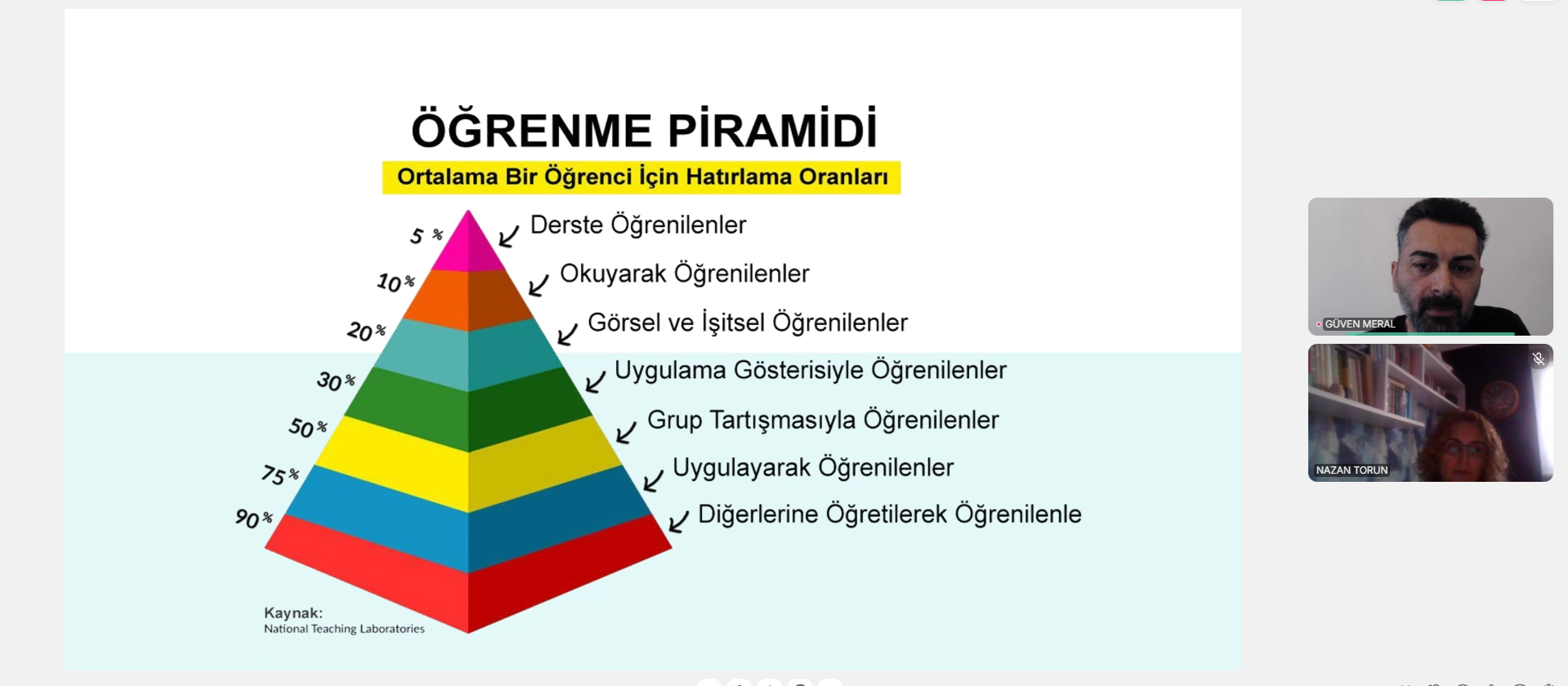 ÖĞRENME PİRAMİDİ

Ortalama Bir Öğrenci İçin Hatırlama Oranları

5 % Derste Öğrenilenler

10 % Okuyarak Öğrenilenler

20 % Görsel ve İşitsel Öğrenilenler

30 % Uygulama Gösterisiyle Öğrenilenler

50 % Grup Tartışmasıyla Öğrenilenler

75 % Uygulayarak Öğrenilenler

90 % Diğerlerine Öğretilerek Öğrenilenle

Kaynak:
National Teaching Laboratories

GÜVEN MERAL

NAZAN TORUN